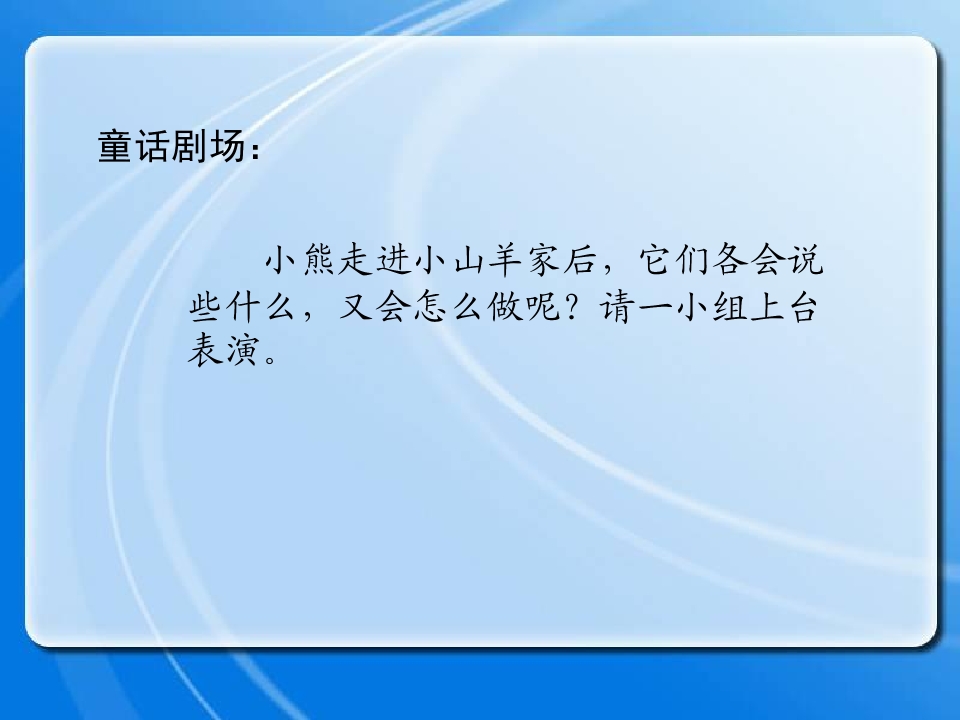 童话剧场：

小熊走进小山羊家后，它们各会说些什么，又会怎么做呢？请一小组上台表演。